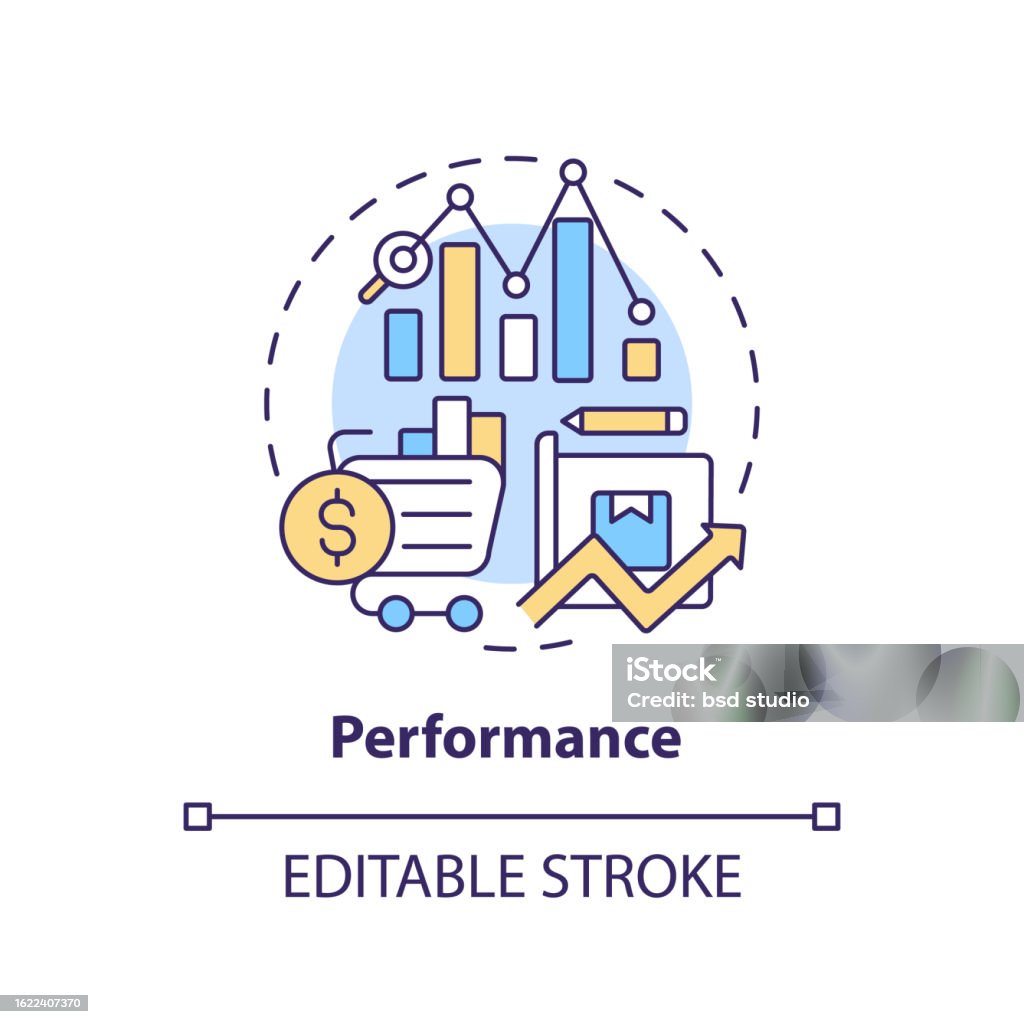 $

iStock
Credit: bsd studio

Performance

EDITABLE STROKE

1622407370